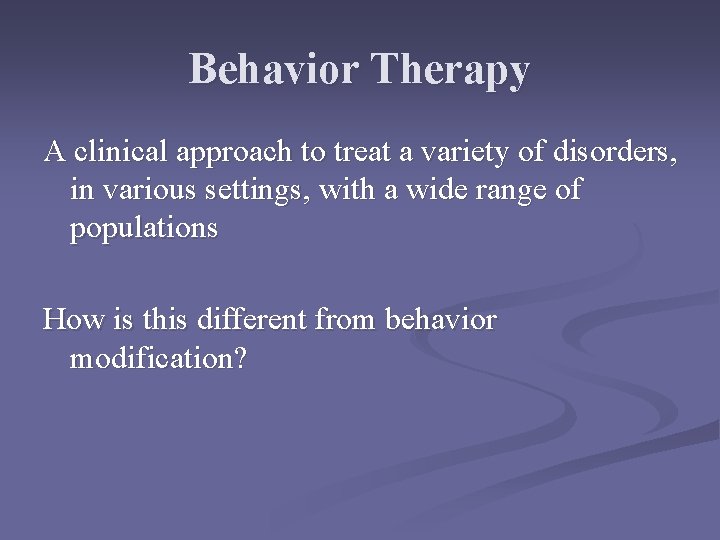 Behavior Therapy

A clinical approach to treat a variety of disorders, in various settings, with a wide range of populations

How is this different from behavior modification?